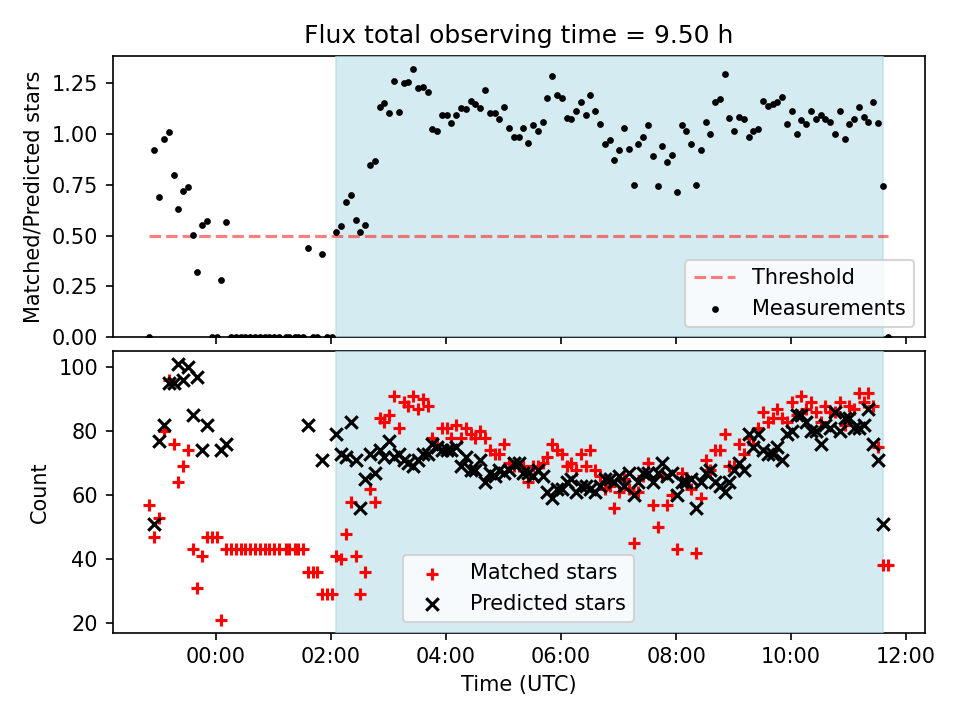 Flux total observing time = 9.50 h

Matched/Predicted stars

1.25
1.00
0.75
0.50
0.25
0.00

Threshold
Measurements

Count

100
80
60
40
20

Matched stars
Predicted stars

00:00
02:00
04:00
06:00
08:00
10:00
12:00

Time (UTC)